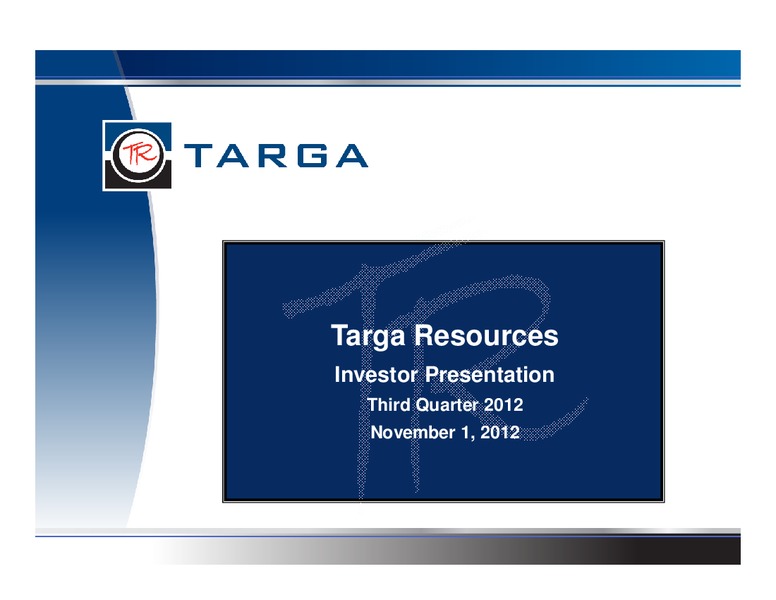 TR TARGA

Targa Resources

Investor Presentation

Third Quarter 2012

November 1, 2012